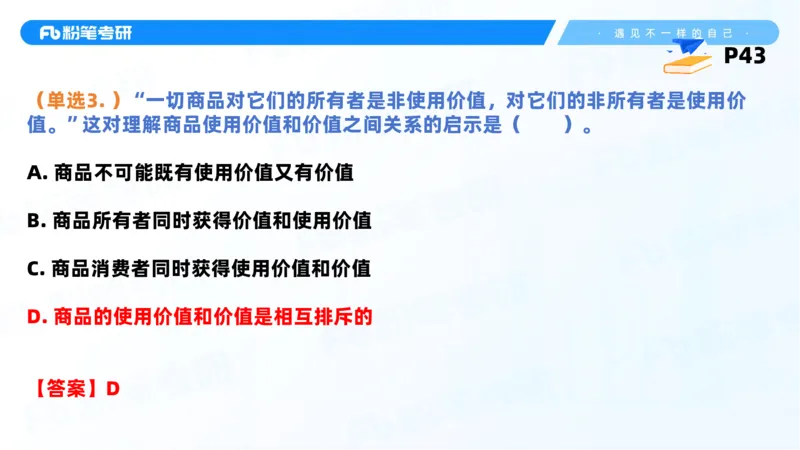 Fb 粉笔考研

· 遇见不一样的自己 ·

P43

（单选3.）“一切商品对它们的所有者是非使用价值，对它们的非所有者是使用价值。”这对理解商品使用价值和价值之间关系的启示是（　　）。

A. 商品不可能既有使用价值又有价值

B. 商品所有者同时获得价值和使用价值

C. 商品消费者同时获得使用价值和价值

D. 商品的使用价值和价值是相互排斥的

【答案】D